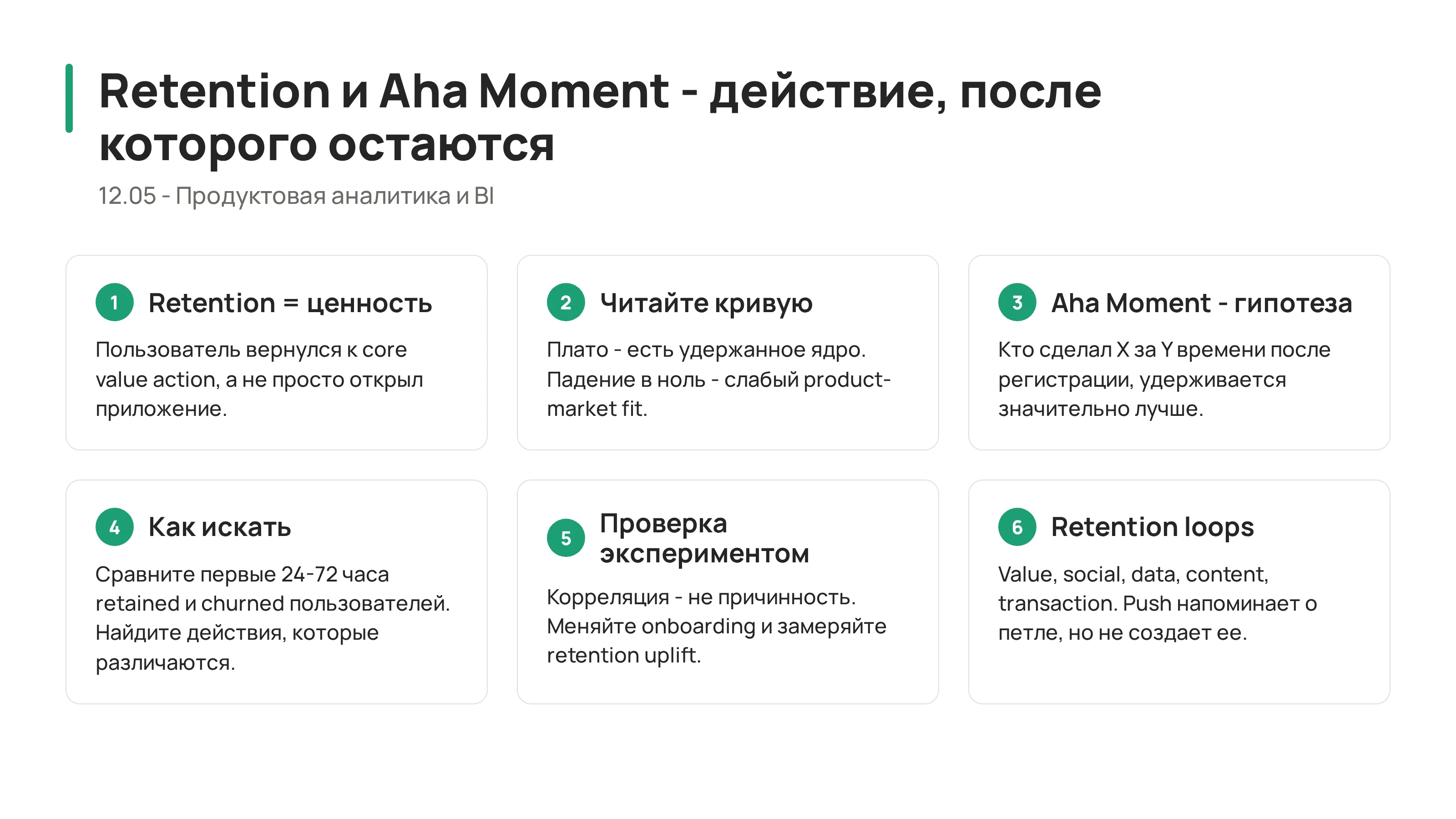 Retention и Aha Moment - действие, после которого остаются

12.05 - Продуктовая аналитика и BI

1 Retention = ценность

Пользователь вернулся к core value action, а не просто открыл приложение.

2 Читайте кривую

Плато - есть удержанное ядро. Падение в ноль - слабый product-market fit.

3 Aha Moment - гипотеза

Кто сделал X за Y времени после регистрации, удерживается значительно лучше.

4 Как искать

Сравните первые 24-72 часа retained и churned пользователей. Найдите действия, которые различаются.

5 Проверка экспериментом

Корреляция - не причинность. Меняйте onboarding и замеряйте retention uplift.

6 Retention loops

Value, social, data, content, transaction. Push напоминает о петле, но не создает ее.